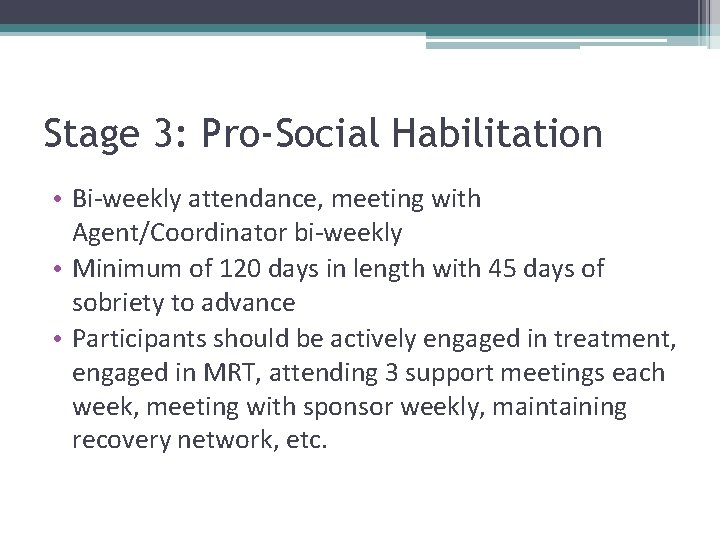 Stage 3: Pro-Social Habilitation

• Bi-weekly attendance, meeting with Agent/Coordinator bi-weekly
• Minimum of 120 days in length with 45 days of sobriety to advance
• Participants should be actively engaged in treatment, engaged in MRT, attending 3 support meetings each week, meeting with sponsor weekly, maintaining recovery network, etc.